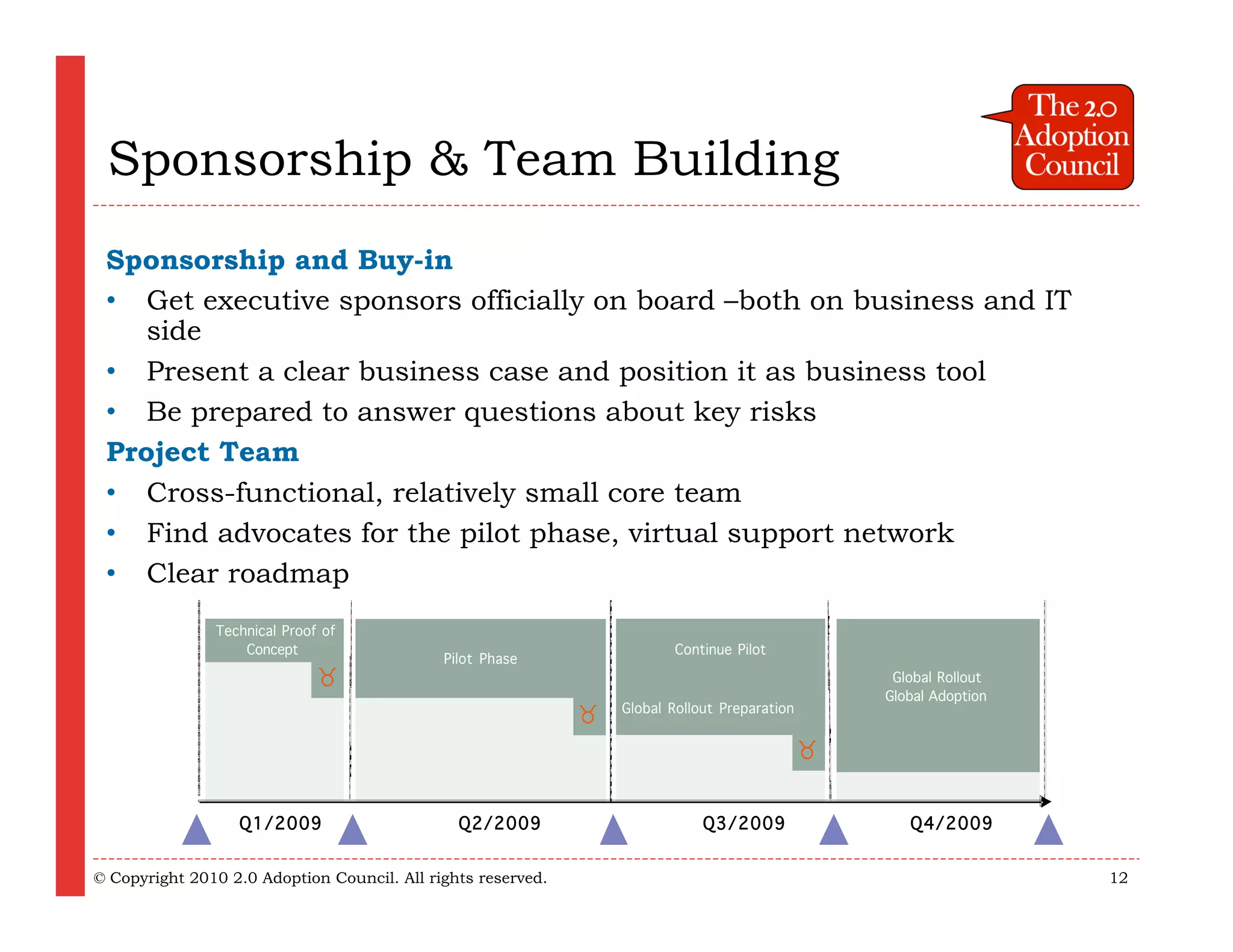 Sponsorship & Team Building

The 2.0 Adoption Council

Sponsorship and Buy-in

• Get executive sponsors officially on board –both on business and IT side
• Present a clear business case and position it as business tool
• Be prepared to answer questions about key risks

Project Team

• Cross-functional, relatively small core team
• Find advocates for the pilot phase, virtual support network
• Clear roadmap

Technical Proof of Concept

Pilot Phase

Continue Pilot

Global Rollout Preparation

Global Rollout
Global Adoption

Q1/2009 Q2/2009 Q3/2009 Q4/2009

© Copyright 2010 2.0 Adoption Council. All rights reserved.

12